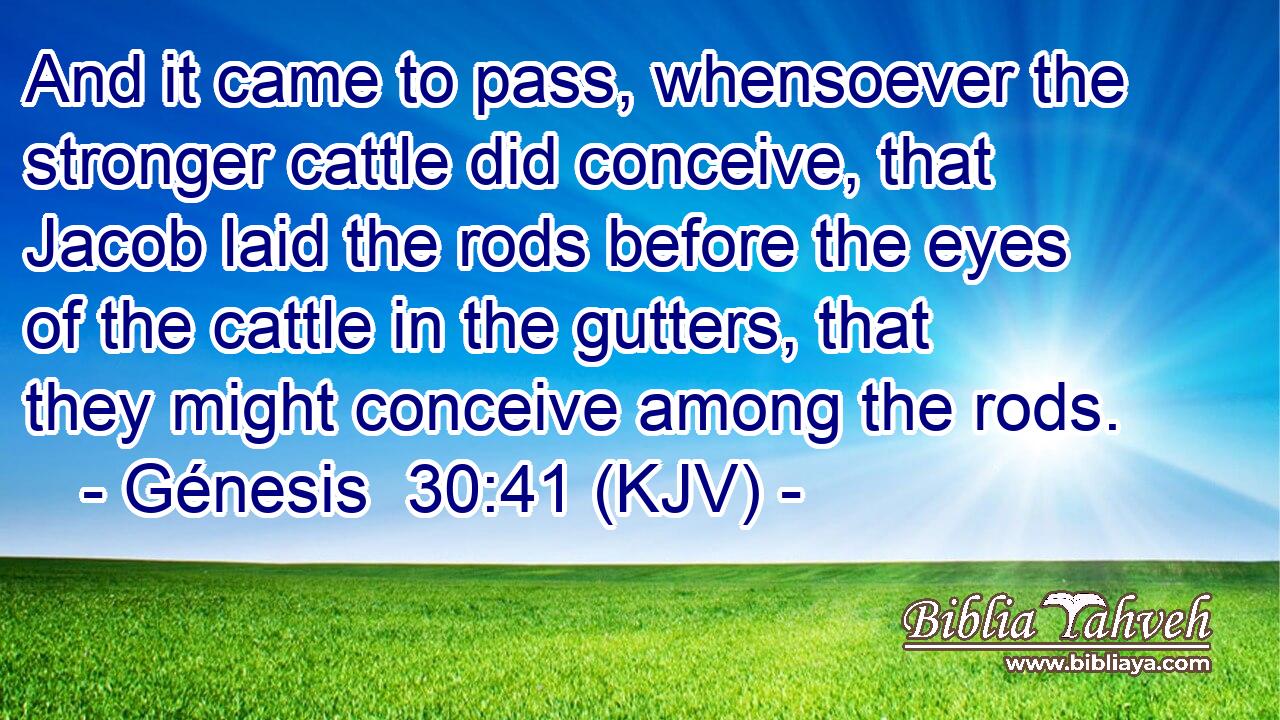 And it came to pass, whensoever the stronger cattle did conceive, that Jacob laid the rods before the eyes of the cattle in the gutters, that they might conceive among the rods.
- Génesis 30:41 (KJV) -

Biblia Yahveh
www.bibliaya.com